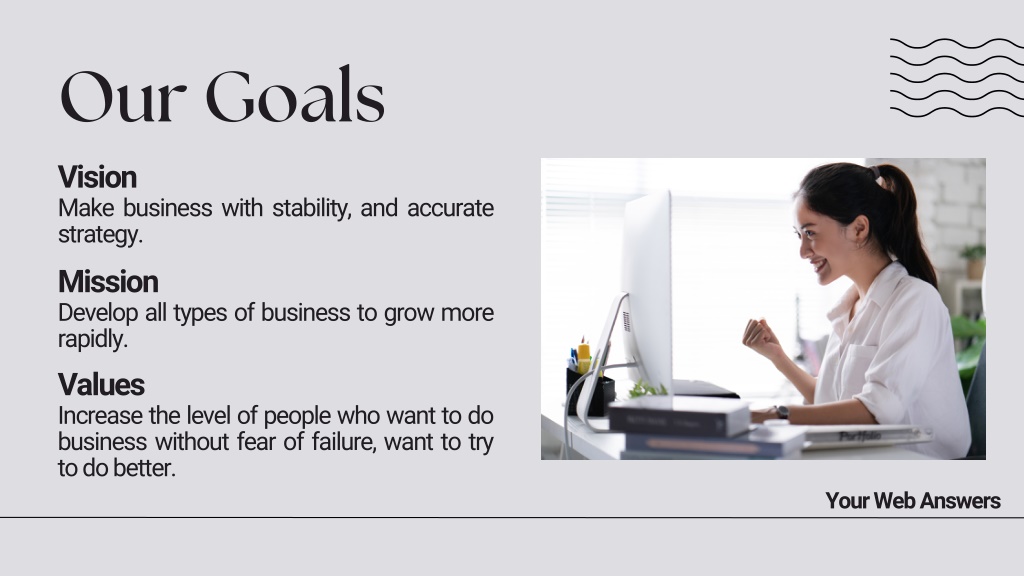 Our Goals

Vision
Make business with stability, and accurate strategy.

Mission
Develop all types of business to grow more rapidly.

Values
Increase the level of people who want to do business without fear of failure, want to try to do better.

Portfolio

Your Web Answers